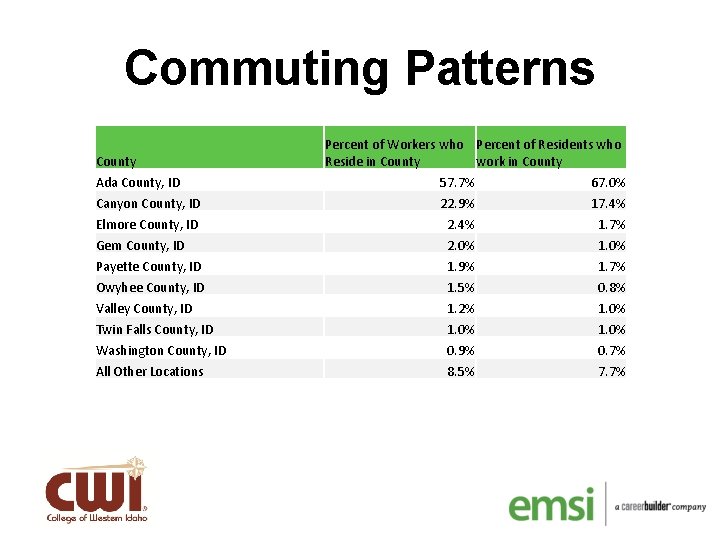 Commuting Patterns

| County | Percent of Workers who Reside in County | Percent of Residents who work in County |
|---|---|---|
| Ada County, ID | 57.7% | 67.0% |
| Canyon County, ID | 22.9% | 17.4% |
| Elmore County, ID | 2.4% | 1.7% |
| Gem County, ID | 2.0% | 1.0% |
| Payette County, ID | 1.9% | 1.7% |
| Owyhee County, ID | 1.5% | 0.8% |
| Valley County, ID | 1.2% | 1.0% |
| Twin Falls County, ID | 1.0% | 1.0% |
| Washington County, ID | 0.9% | 0.7% |
| All Other Locations | 8.5% | 7.7% |

CWI
College of Western Idaho

emsi
a careerbuilder company